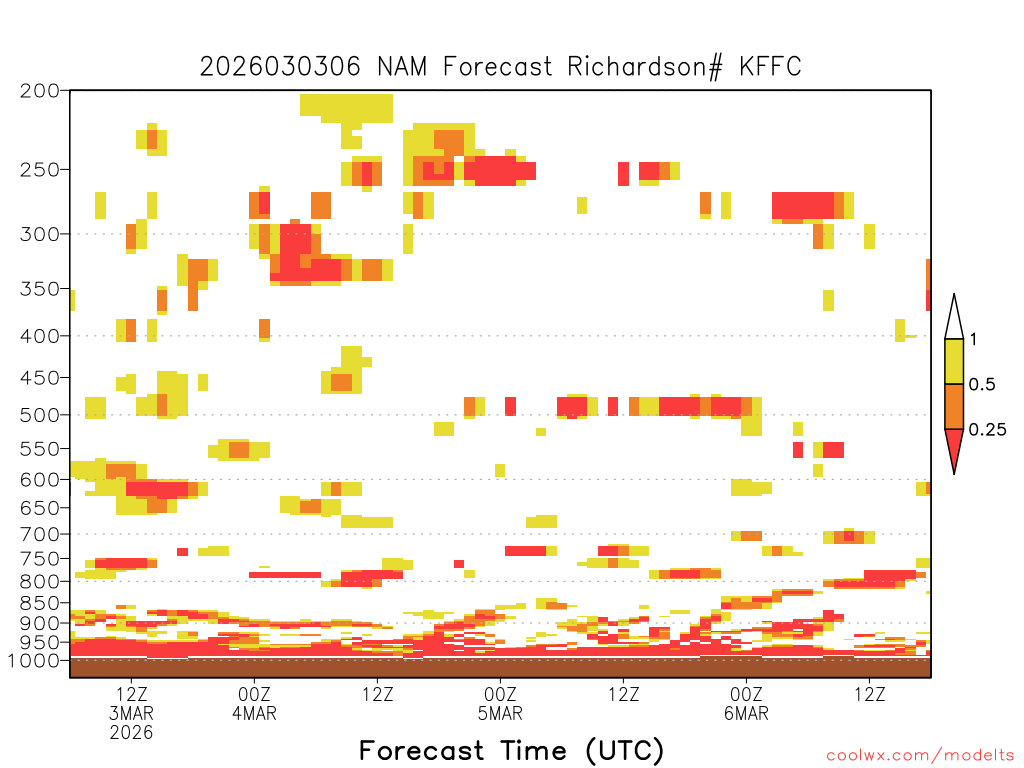 2026030306 NAM Forecast Richardson# KFFC

200
250
300
350
400
450
500
550
600
650
700
750
800
850
900
950
1000

1
0.5
0.25

12Z
3MAR
2026
00Z
4MAR
12Z
00Z
5MAR
12Z
00Z
6MAR
12Z

Forecast Time (UTC)

coolwx.com/modelts